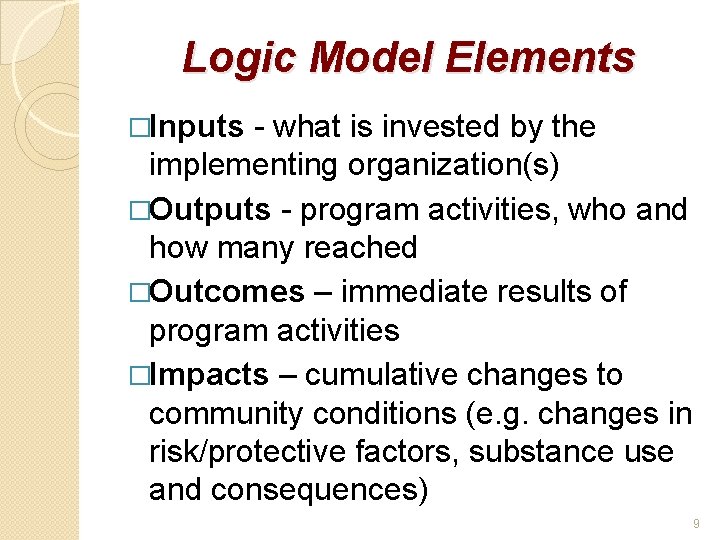 Logic Model Elements

□Inputs - what is invested by the implementing organization(s)

□Outputs - program activities, who and how many reached

□Outcomes – immediate results of program activities

□Impacts – cumulative changes to community conditions (e.g. changes in risk/protective factors, substance use and consequences)

9